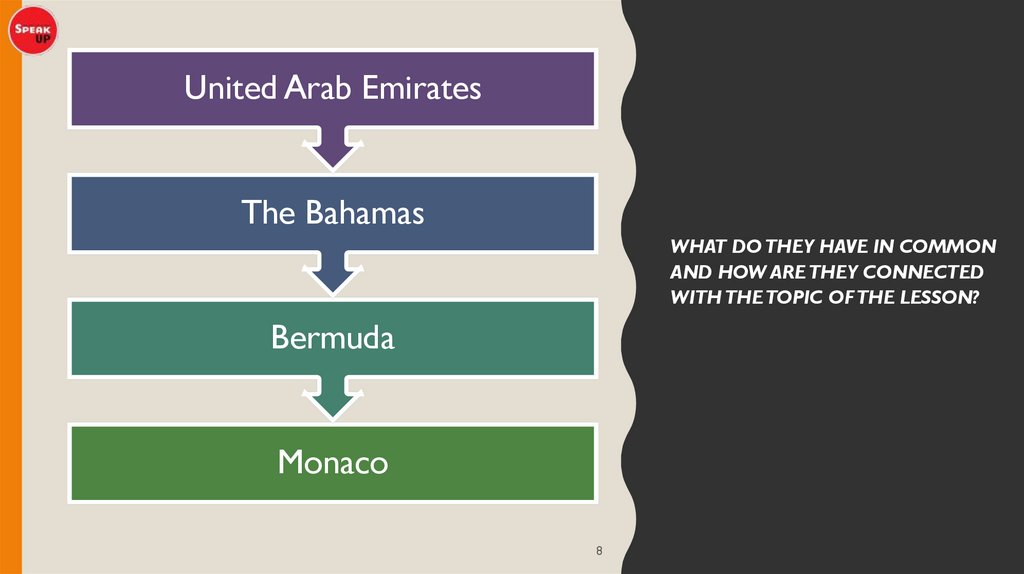 SPEAK UP

United Arab Emirates

The Bahamas

Bermuda

Monaco

WHAT DO THEY HAVE IN COMMON AND HOW ARE THEY CONNECTED WITH THE TOPIC OF THE LESSON?

8